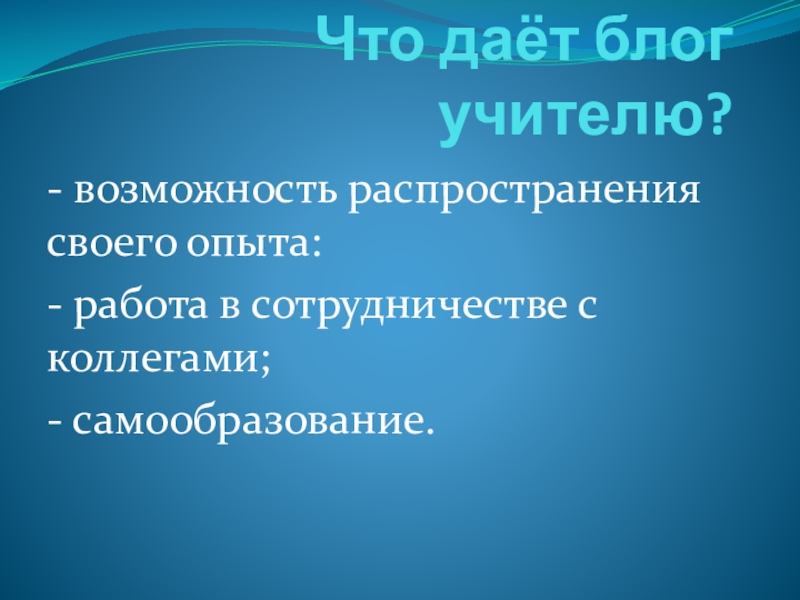 Что даёт блог учителю?

- возможность распространения своего опыта:

- работа в сотрудничестве с коллегами;

- самообразование.